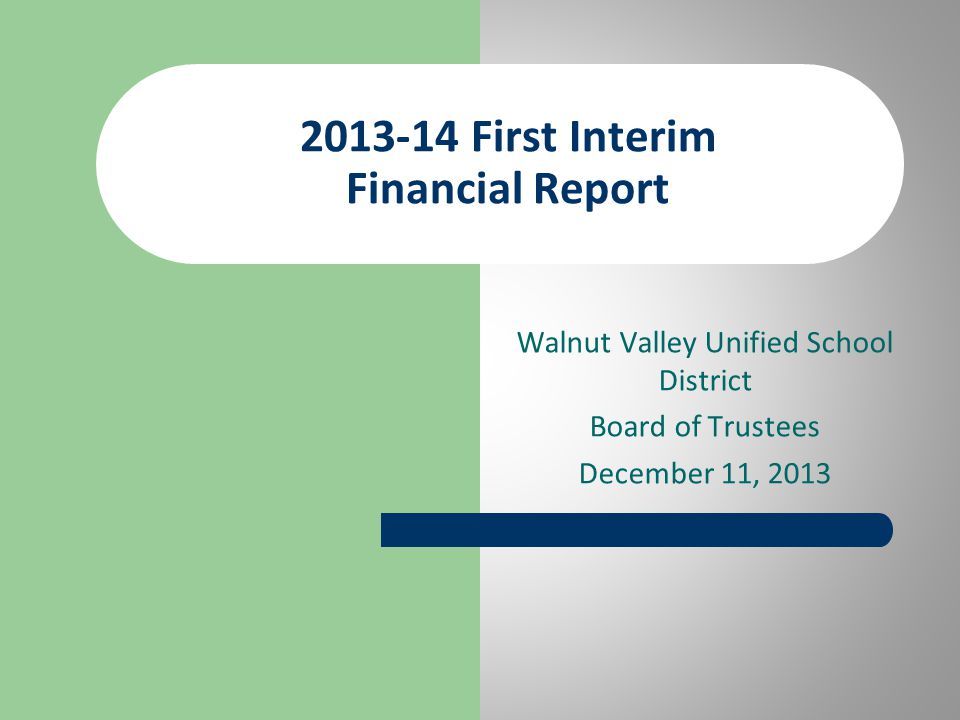 2013-14 First Interim Financial Report

Walnut Valley Unified School District

Board of Trustees

December 11, 2013